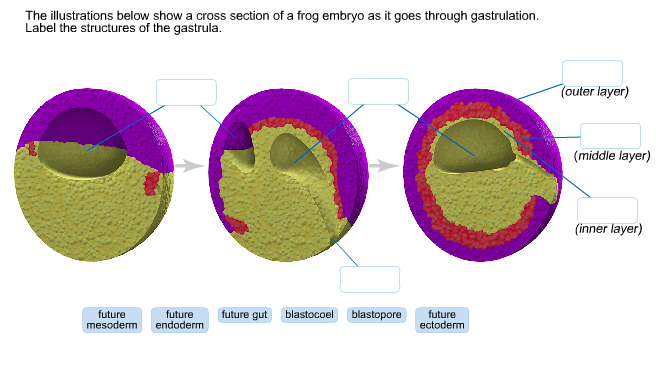 The illustrations below show a cross section of a frog embryo as it goes through gastrulation. Label the structures of the gastrula.

(outer layer)

(middle layer)

(inner layer)

future mesoderm

future endoderm

future gut

blastocoel

blastopore

future ectoderm